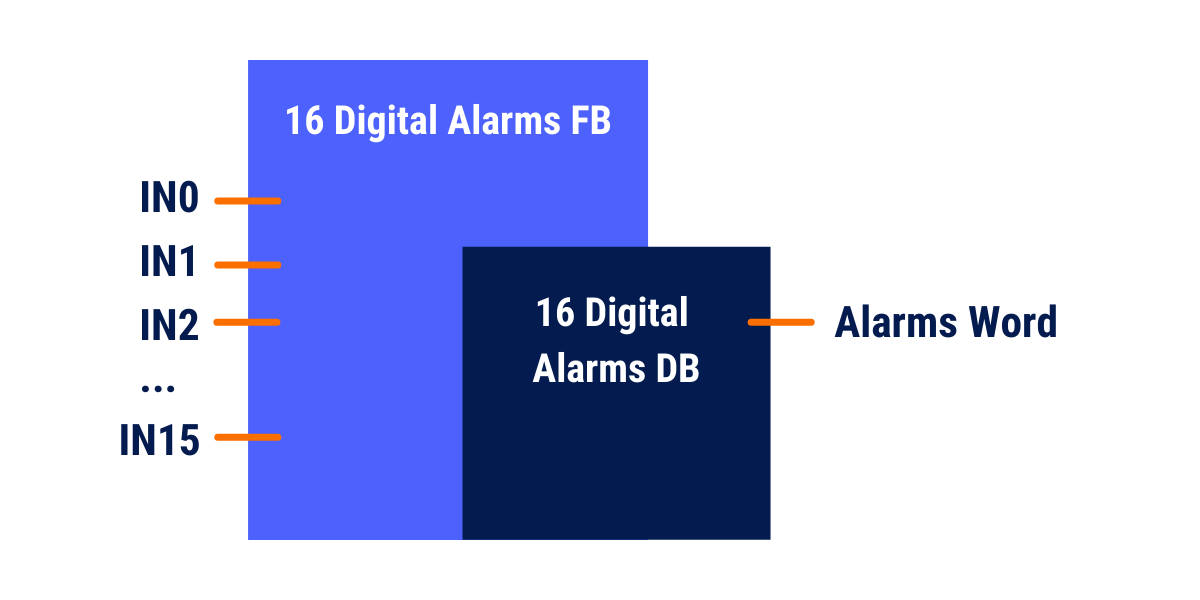 16 Digital Alarms FB

IN0
IN1
IN2
...
IN15

16 Digital Alarms DB

Alarms Word